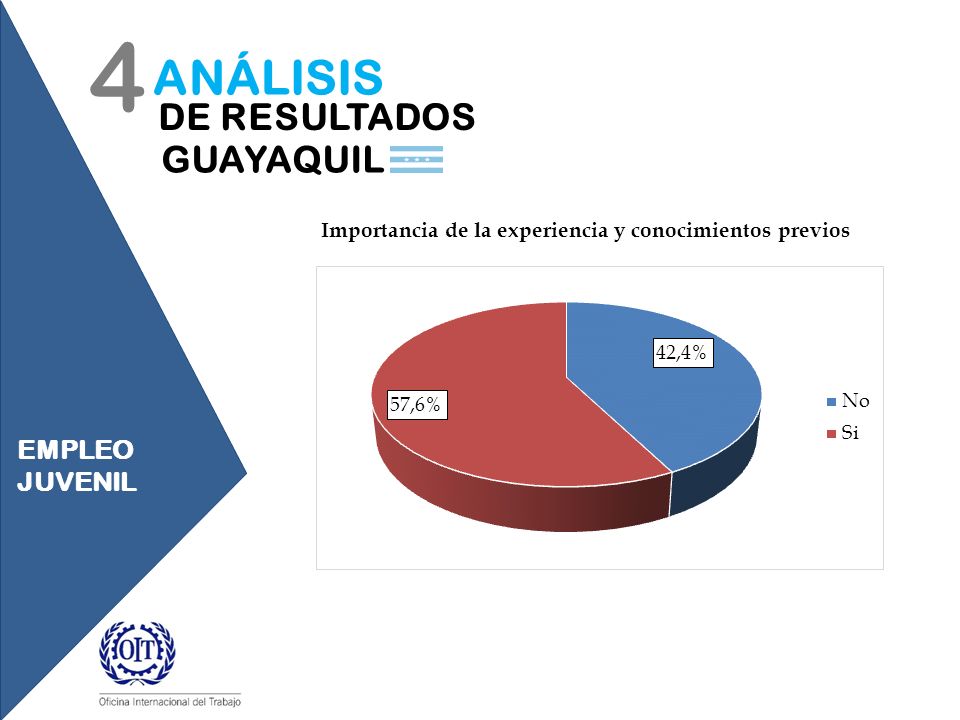 4 ANÁLISIS
DE RESULTADOS
GUAYAQUIL

Importancia de la experiencia y conocimientos previos

42,4%
57,6%

No
Si

EMPLEO
JUVENIL

OIT
Oficina Internacional del Trabajo